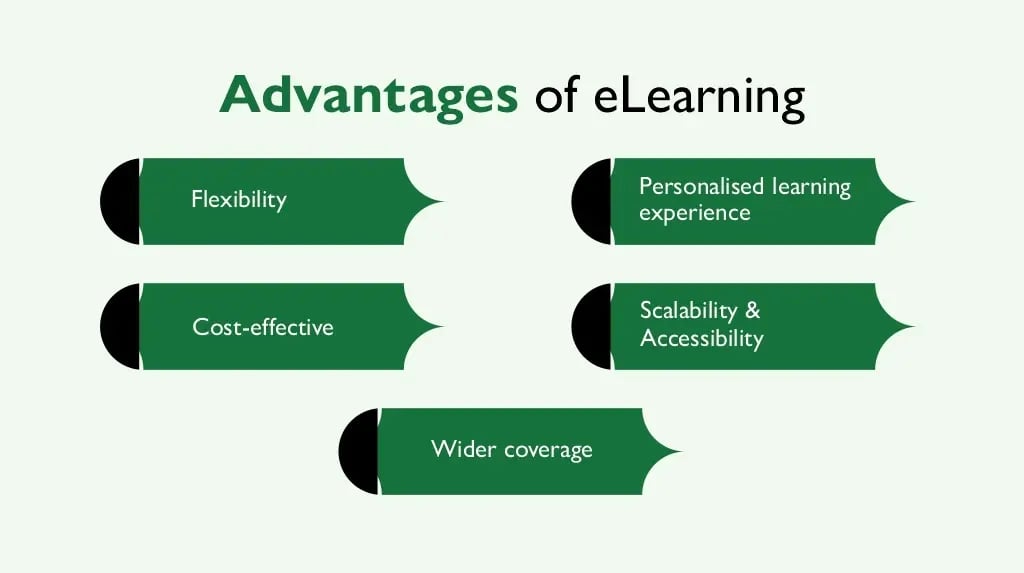 Advantages of eLearning

Flexibility

Personalised learning experience

Cost-effective

Scalability & Accessibility

Wider coverage